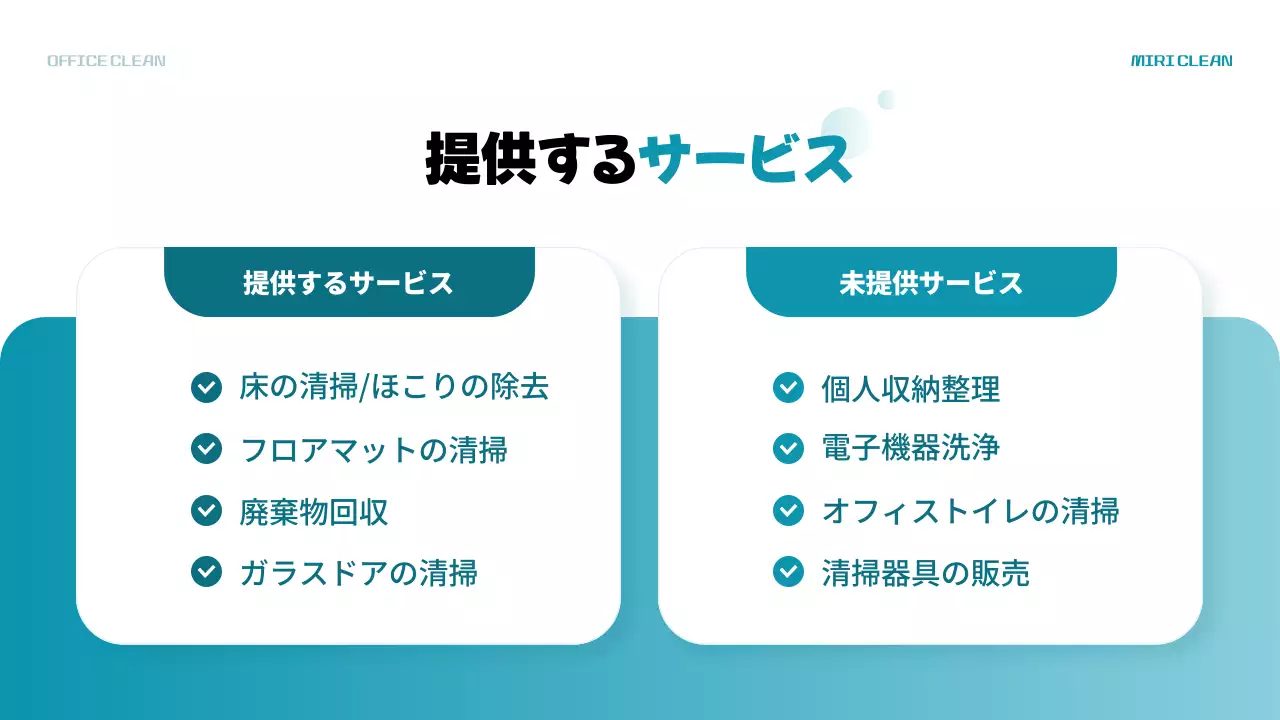 OFFICE CLEAN

MIRI CLEAN

提供するサービス

提供するサービス

床の清掃/ほこりの除去

フロアマットの清掃

廃棄物回収

ガラスドアの清掃

未提供サービス

個人収納整理

電子機器洗浄

オフィストイレの清掃

清掃器具の販売